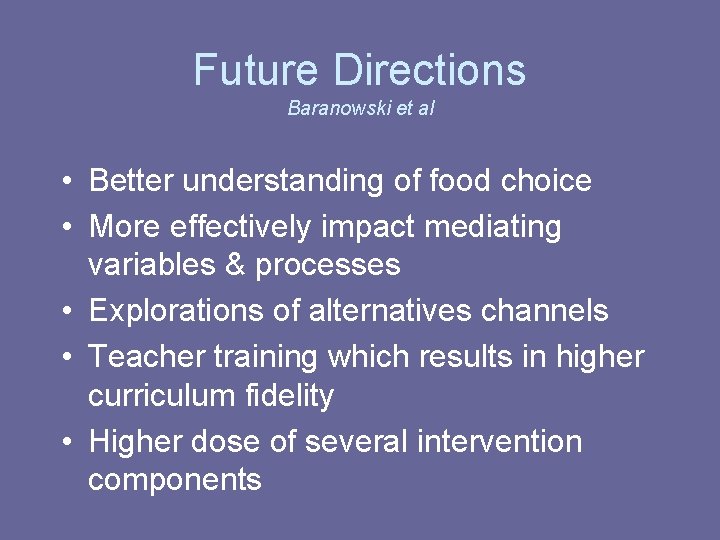 Future Directions
Baranowski et al

• Better understanding of food choice
• More effectively impact mediating variables & processes
• Explorations of alternatives channels
• Teacher training which results in higher curriculum fidelity
• Higher dose of several intervention components